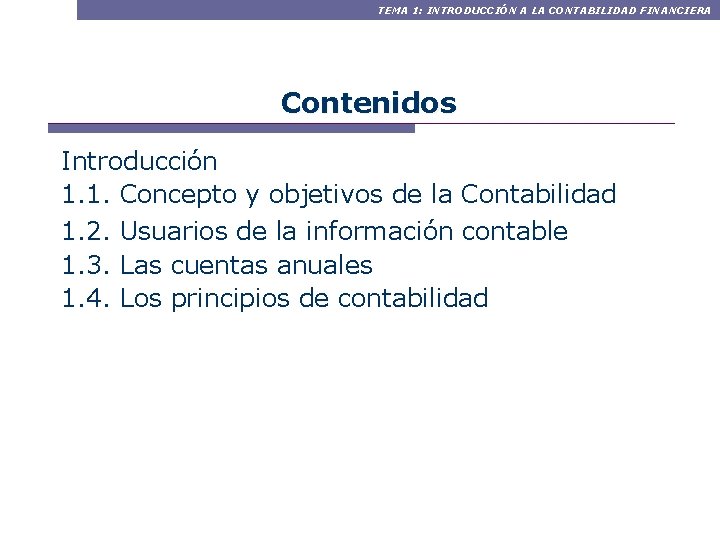 TEMA 1: INTRODUCCIÓN A LA CONTABILIDAD FINANCIERA

Contenidos

Introducción
1.1. Concepto y objetivos de la Contabilidad
1.2. Usuarios de la información contable
1.3. Las cuentas anuales
1.4. Los principios de contabilidad